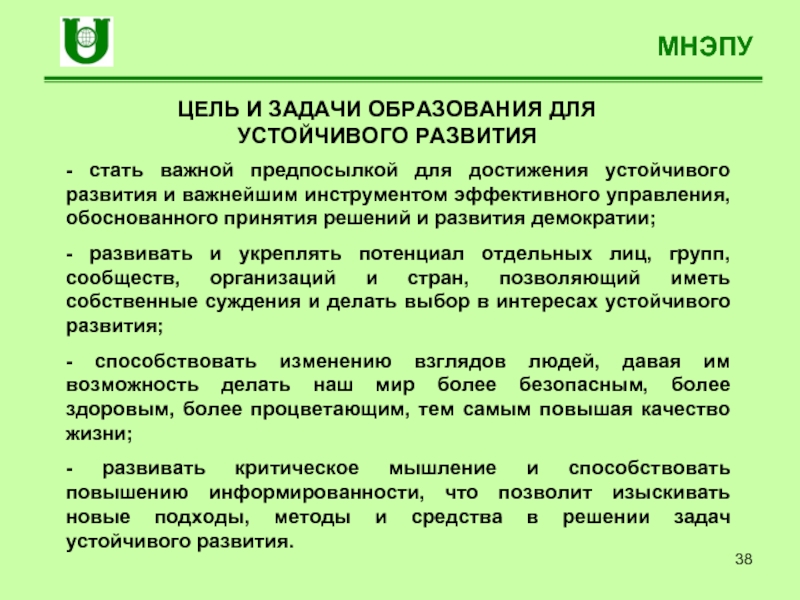 МНЭПУ

ЦЕЛЬ И ЗАДАЧИ ОБРАЗОВАНИЯ ДЛЯ УСТОЙЧИВОГО РАЗВИТИЯ

- стать важной предпосылкой для достижения устойчивого развития и важнейшим инструментом эффективного управления, обоснованного принятия решений и развития демократии;

- развивать и укреплять потенциал отдельных лиц, групп, сообществ, организаций и стран, позволяющий иметь собственные суждения и делать выбор в интересах устойчивого развития;

- способствовать изменению взглядов людей, давая им возможность делать наш мир более безопасным, более здоровым, более процветающим, тем самым повышая качество жизни;

- развивать критическое мышление и способствовать повышению информированности, что позволит изыскивать новые подходы, методы и средства в решении задач устойчивого развития.

38